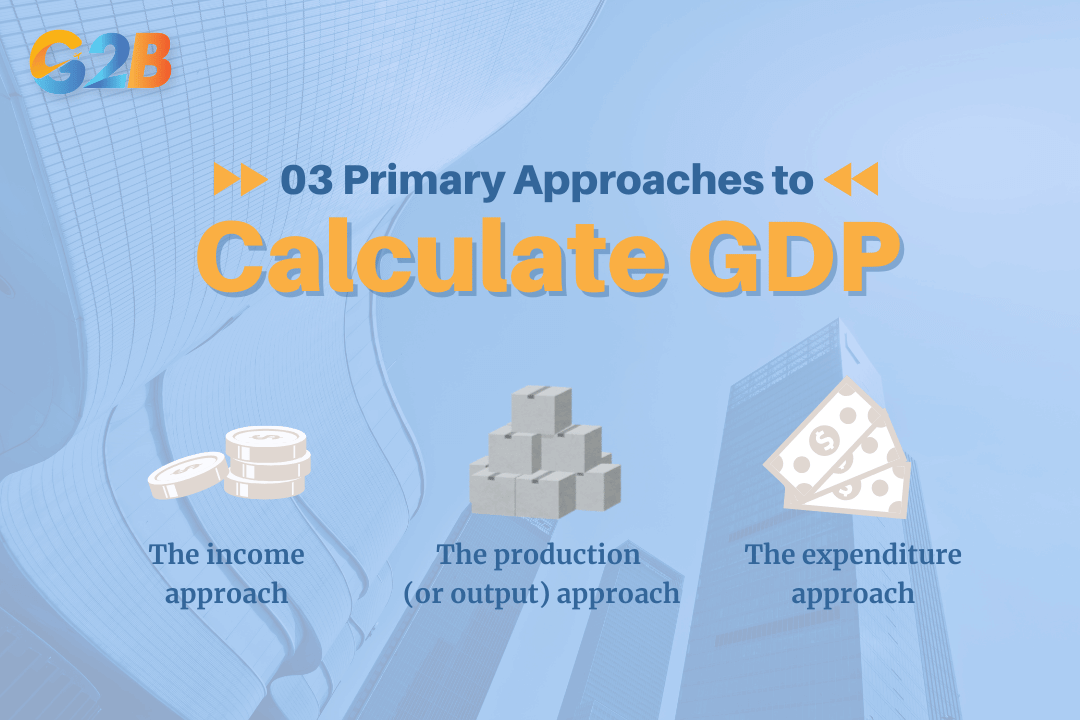 G2B

03 Primary Approaches to

Calculate GDP

The income approach

The production (or output) approach

The expenditure approach